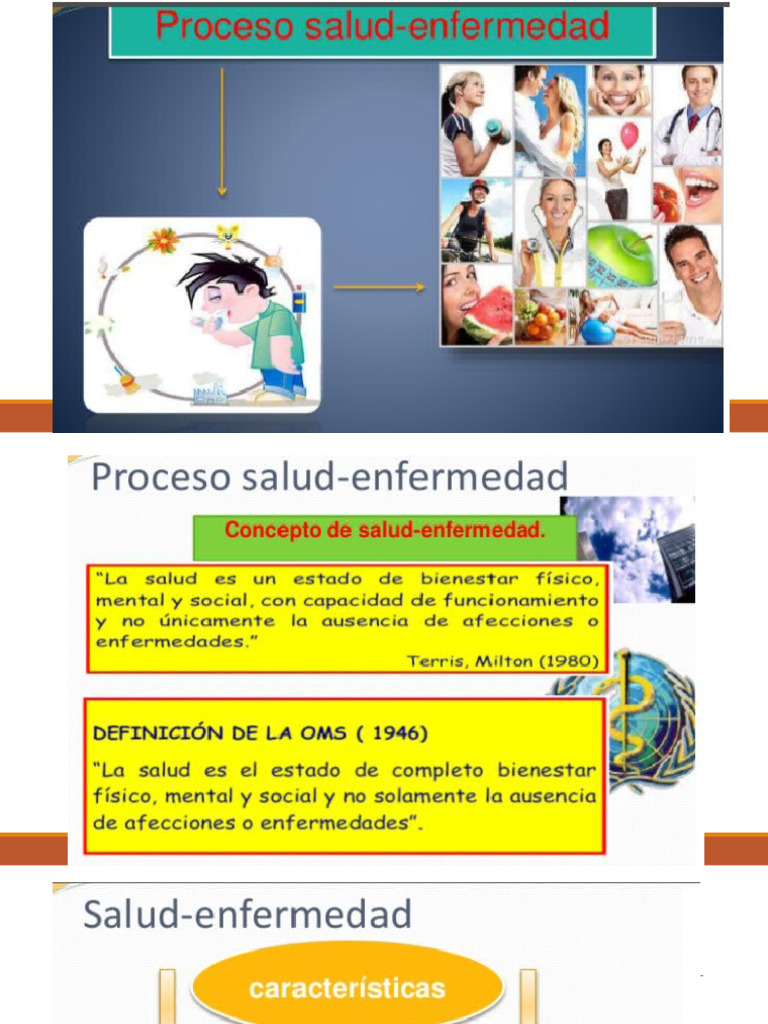 Proceso salud-enfermedad

Proceso salud-enfermedad

Concepto de salud-enfermedad.

"La salud es un estado de bienestar físico, mental y social, con capacidad de funcionamiento y no únicamente la ausencia de afecciones o enfermedades."
Terris, Milton (1980)

DEFINICIÓN DE LA OMS ( 1946)

"La salud es el estado de completo bienestar físico, mental y social y no solamente la ausencia de afecciones o enfermedades".

Salud-enfermedad

características